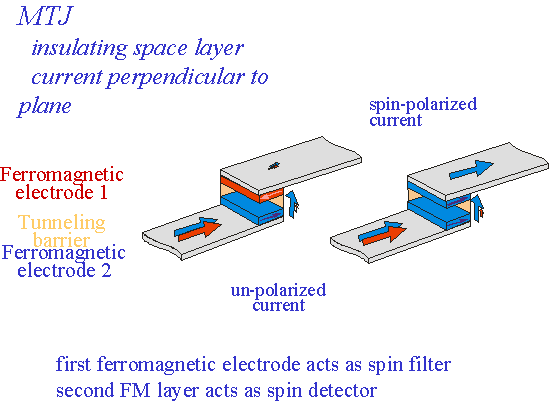 MTJ

insulating space layer

current perpendicular to plane

spin-polarized current

Ferromagnetic electrode 1

Tunneling barrier

Ferromagnetic electrode 2

un-polarized current

first ferromagnetic electrode acts as spin filter
second FM layer acts as spin detector